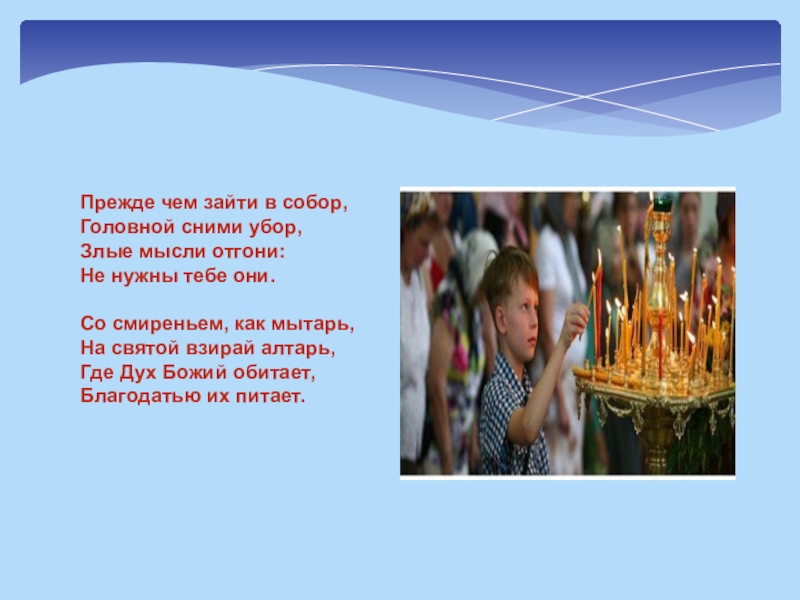 Прежде чем зайти в собор,
Головной сними убор,
Злые мысли отгони:
Не нужны тебе они.

Со смиреньем, как мытарь,
На святой взирай алтарь,
Где Дух Божий обитает,
Благодатью их питает.